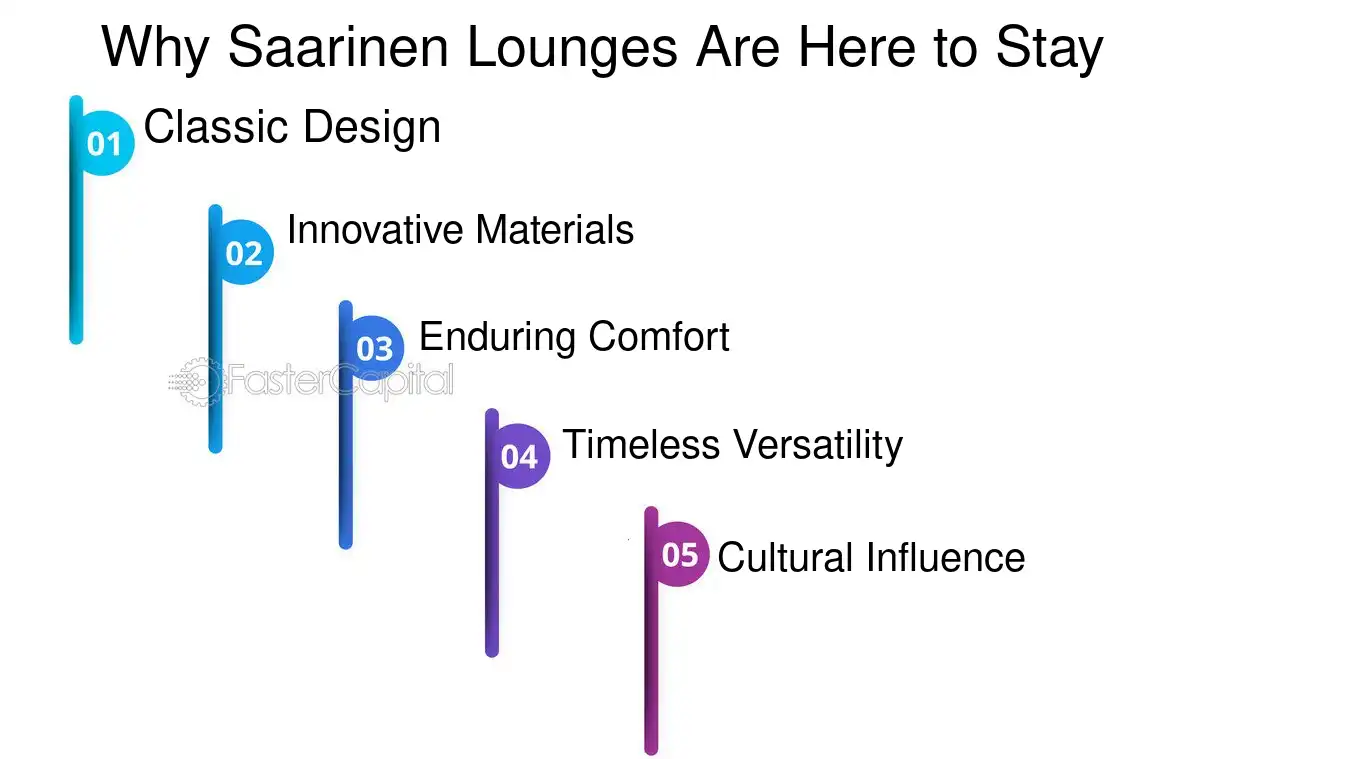 Why Saarinen Lounges Are Here to Stay

01 Classic Design

02 Innovative Materials

03 Enduring Comfort

FasterCapital

04 Timeless Versatility

05 Cultural Influence